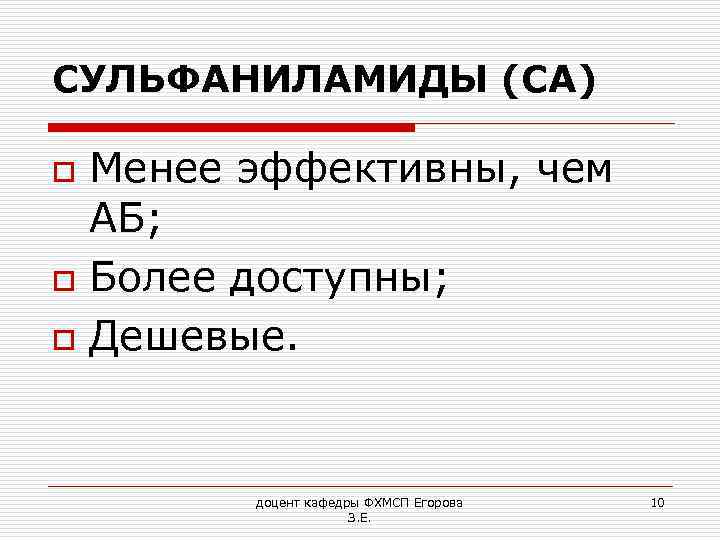 СУЛЬФАНИЛАМИДЫ (СА)

Менее эффективны, чем АБ;

Более доступны;

Дешевые.

доцент кафедры ФХМСП Егорова З.Е.

10